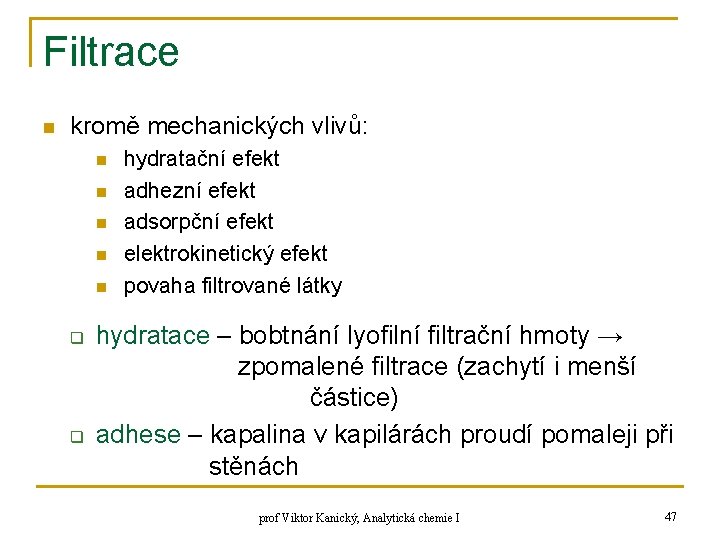 Filtrace

kromě mechanických vlivů:

hydratační efekt

adhezní efekt

adsorpční efekt

elektrokinetický efekt

povaha filtrované látky

hydratace – bobtnání lyofilní filtrační hmoty → zpomalené filtrace (zachytí i menší částice)

adhese – kapalina v kapilárách proudí pomaleji při stěnách

prof Viktor Kanický, Analytická chemie I

47